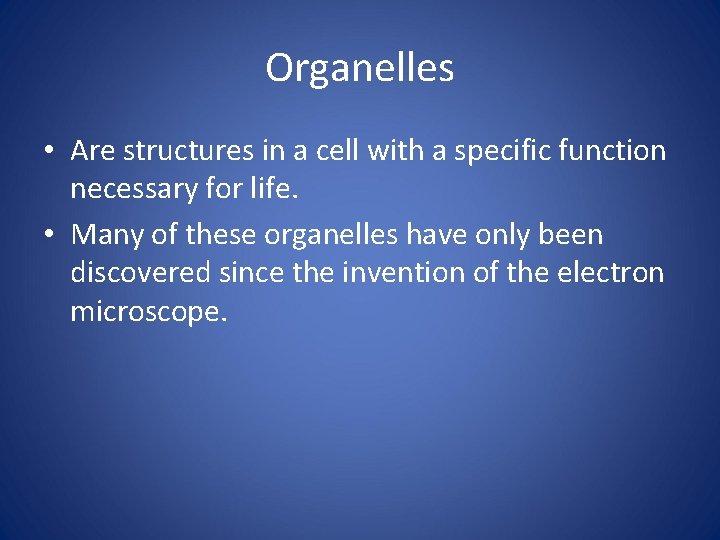 Organelles

• Are structures in a cell with a specific function necessary for life.

• Many of these organelles have only been discovered since the invention of the electron microscope.